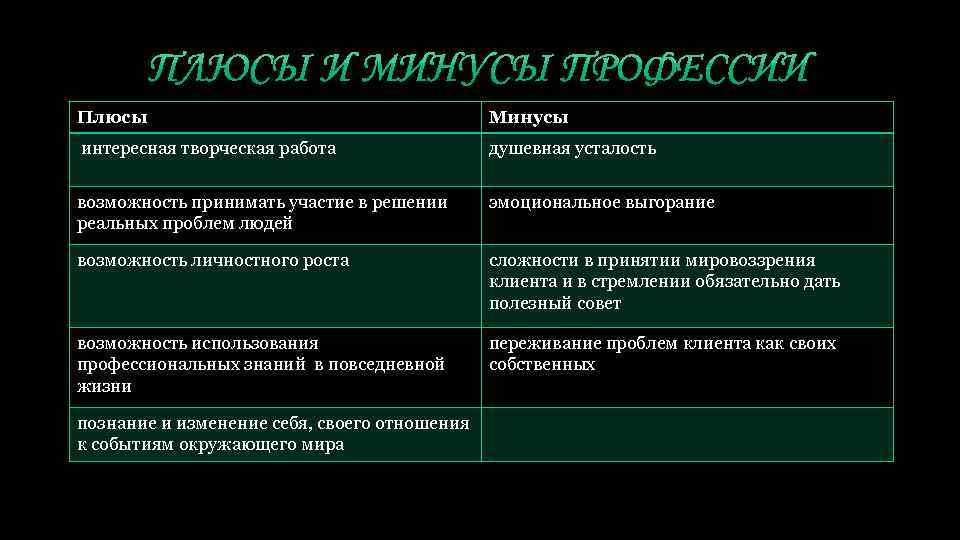 ПЛЮСЫ И МИНУСЫ ПРОФЕССИИ

| Плюсы | Минусы |
|---|---|
| интересная творческая работа | душевная усталость |
| возможность принимать участие в решении реальных проблем людей | эмоциональное выгорание |
| возможность личностного роста | сложности в принятии мировоззрения клиента и в стремлении обязательно дать полезный совет |
| возможность использования профессиональных знаний в повседневной жизни | переживание проблем клиента как своих собственных |
| познание и изменение себя, своего отношения к событиям окружающего мира | |